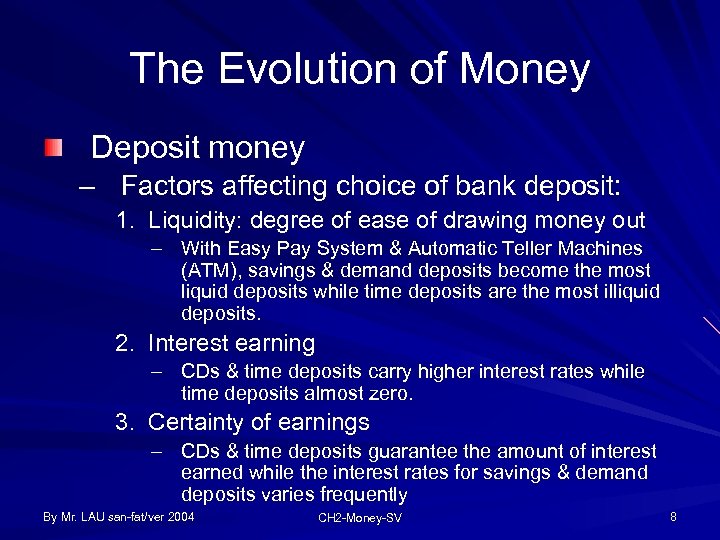 The Evolution of Money

Deposit money

– Factors affecting choice of bank deposit:

1. Liquidity: degree of ease of drawing money out

– With Easy Pay System & Automatic Teller Machines (ATM), savings & demand deposits become the most liquid deposits while time deposits are the most illiquid deposits.

2. Interest earning

– CDs & time deposits carry higher interest rates while time deposits almost zero.

3. Certainty of earnings

– CDs & time deposits guarantee the amount of interest earned while the interest rates for savings & demand deposits varies frequently

By Mr. LAU san-fat/ver 2004

CH2-Money-SV

8